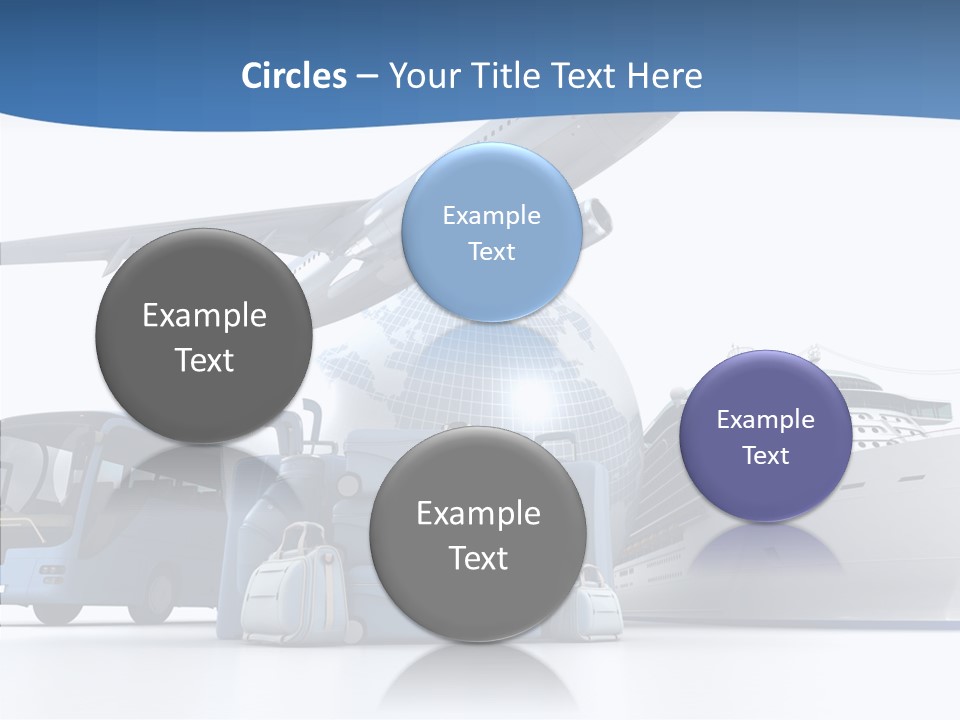 Circles – Your Title Text Here

Example Text

Example Text

Example Text

Example Text